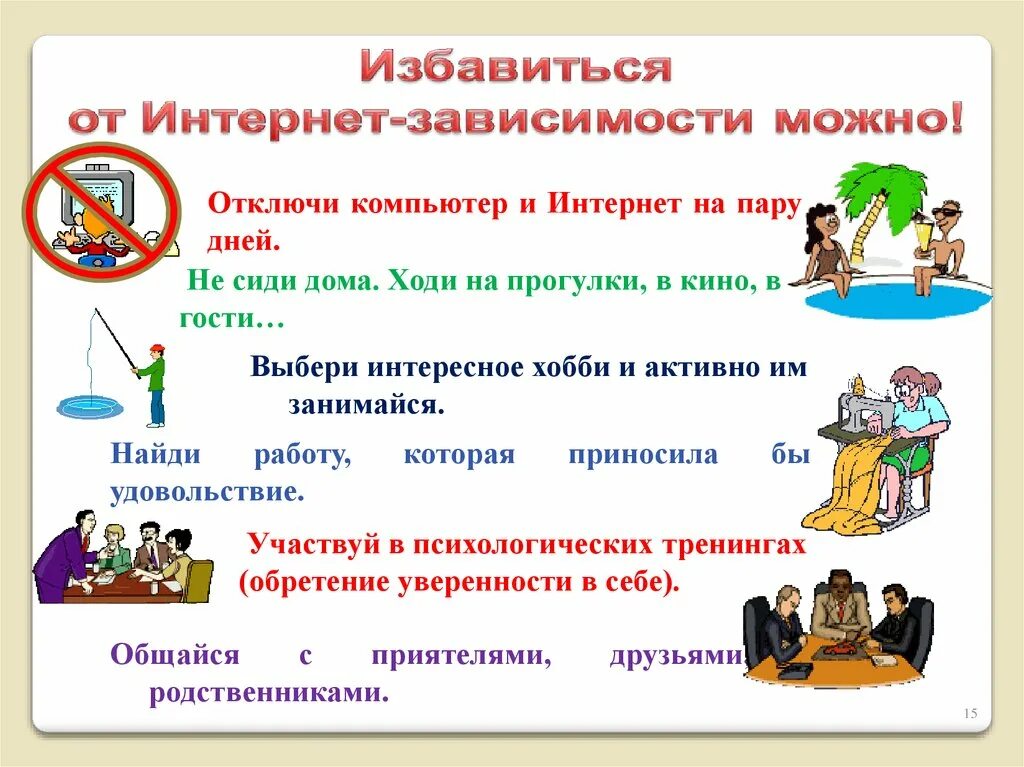 Избавиться от Интернет-зависимости можно!

Отключи компьютер и Интернет на пару дней.

Не сиди дома. Ходи на прогулки, в кино, в гости…

Выбери интересное хобби и активно им занимайся.

Найди работу, которая приносила бы удовольствие.

Участвуй в психологических тренингах (обретение уверенности в себе).

Общайся с приятелями, друзьями родственниками.

15